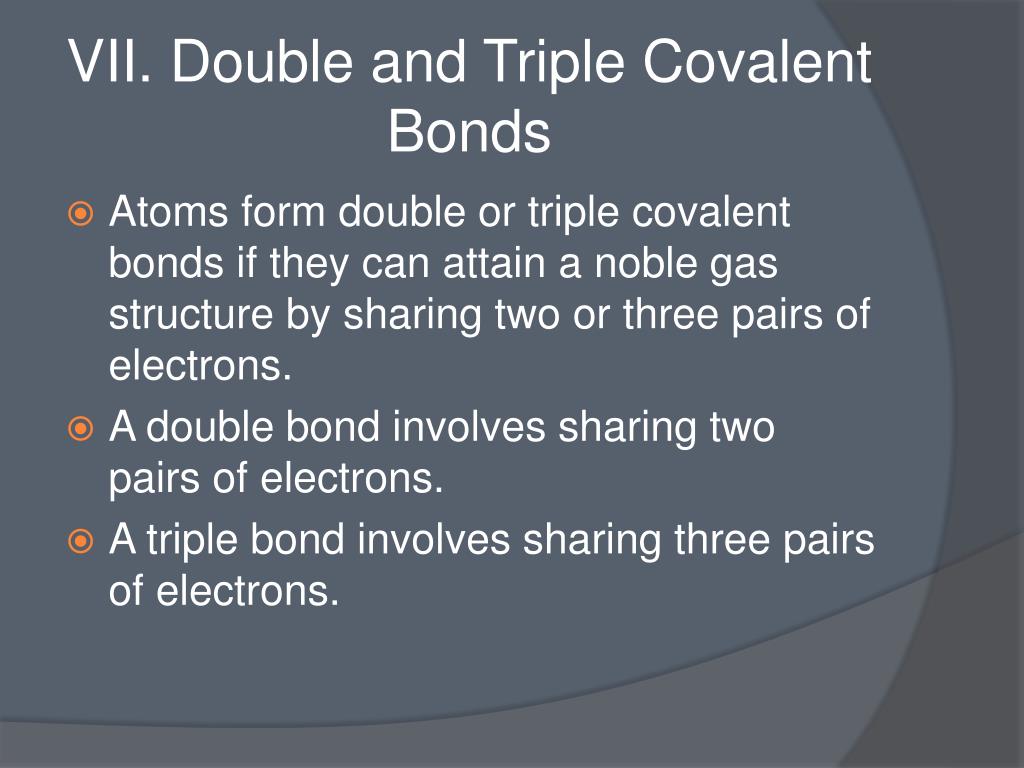 VII. Double and Triple Covalent Bonds

Atoms form double or triple covalent bonds if they can attain a noble gas structure by sharing two or three pairs of electrons.

A double bond involves sharing two pairs of electrons.

A triple bond involves sharing three pairs of electrons.